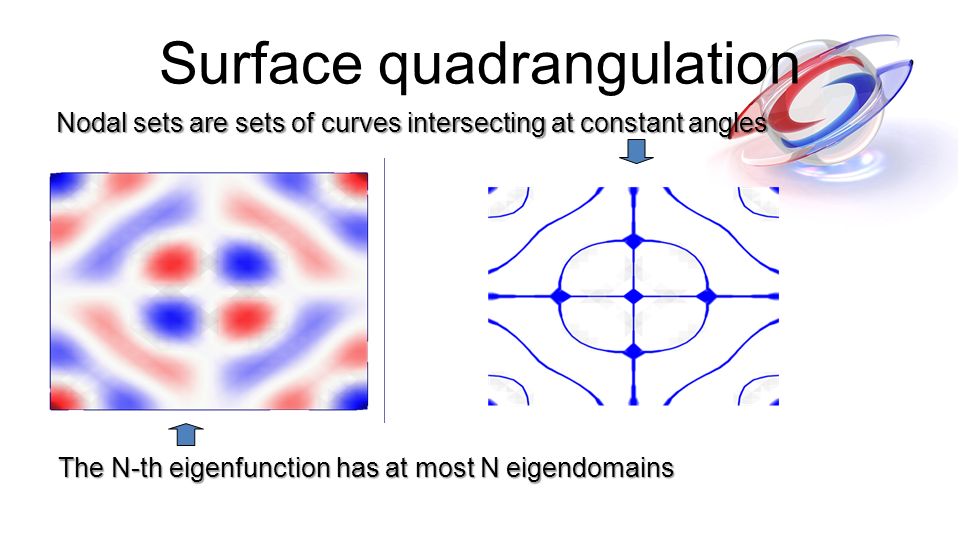 Surface quadrangulation

Nodal sets are sets of curves intersecting at constant angles

The N-th eigenfunction has at most N eigendomains